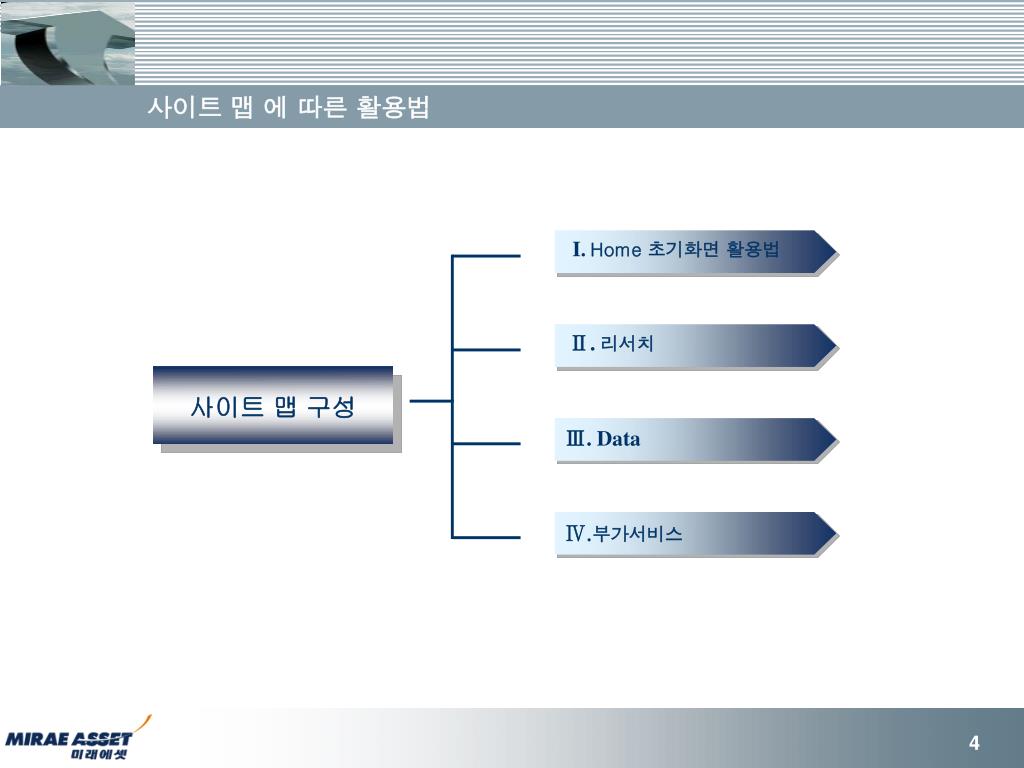 사이트 맵 에 따른 활용법

사이트 맵 구성

Ⅰ. Home 초기화면 활용법

Ⅱ. 리서치

Ⅲ. Data

Ⅳ.부가서비스

MIRAE ASSET
미래에셋

4